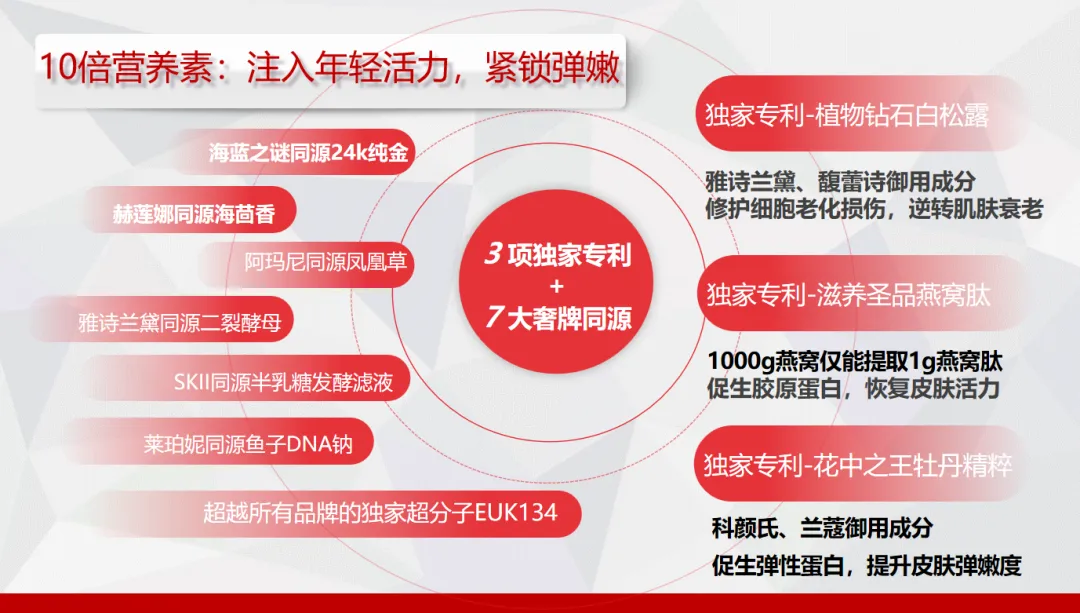 10倍营养素：注入年轻活力，紧锁弹嫩

海蓝之谜同源24k纯金

赫莲娜同源海茴香

阿玛尼同源凤凰草

雅诗兰黛同源二裂酵母

SKII同源半乳糖发酵滤液

莱珀妮同源鱼子DNA钠

超越所有品牌的独家超分子EUK134

3 项独家专利
+
7 大奢牌同源

独家专利-植物钻石白松露

雅诗兰黛、馥蕾诗御用成分
修护细胞老化损伤，逆转肌肤衰老

独家专利-滋养圣品燕窝肽

1000g燕窝仅能提取1g燕窝肽
促生胶原蛋白，恢复皮肤活力

独家专利-花中之王牡丹精粹

科颜氏、兰蔻御用成分
促生弹性蛋白，提升皮肤弹嫩度